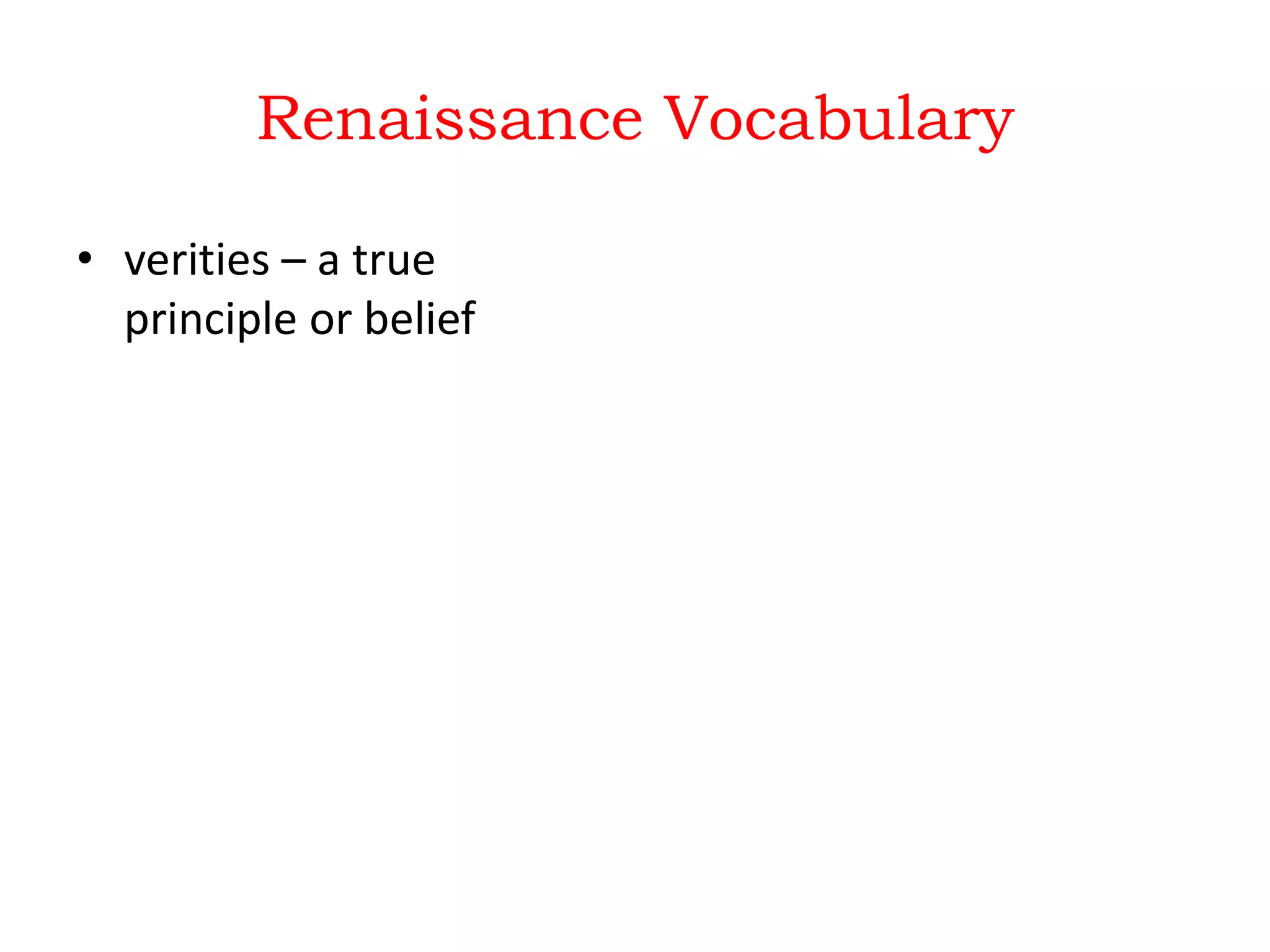 Renaissance Vocabulary

• verities – a true principle or belief